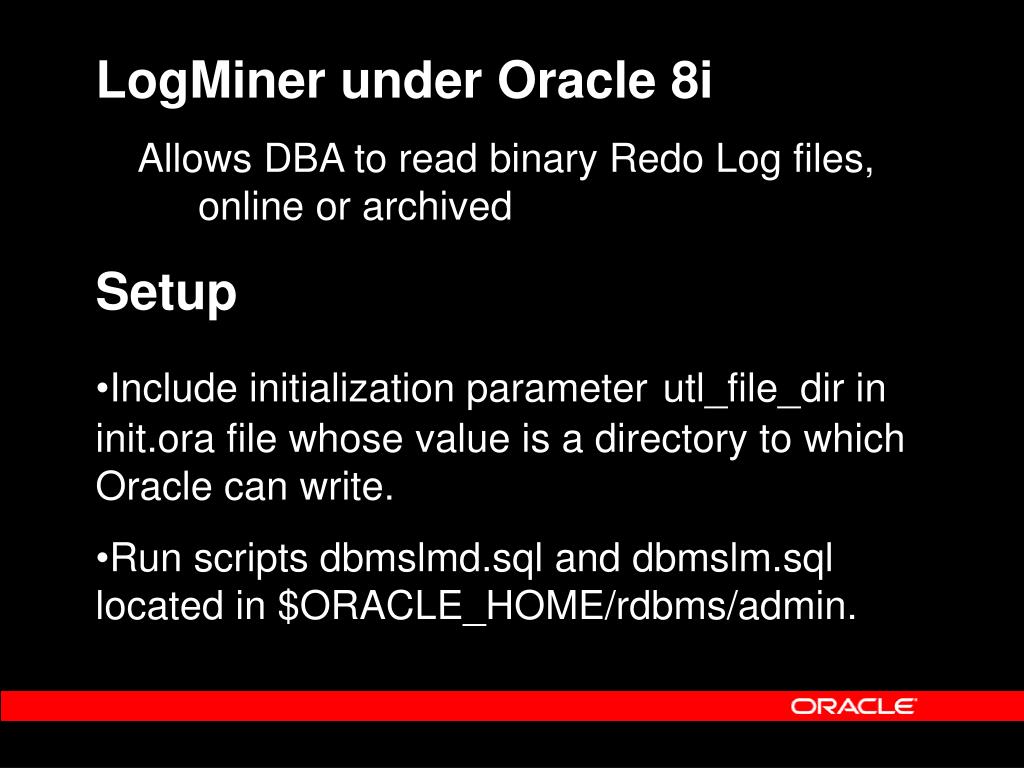 LogMiner under Oracle 8i

Allows DBA to read binary Redo Log files, online or archived

Setup

•Include initialization parameter utl_file_dir in init.ora file whose value is a directory to which Oracle can write.

•Run scripts dbmslmd.sql and dbmslm.sql located in \$ORACLE_HOME/rdbms/admin.

ORACLE